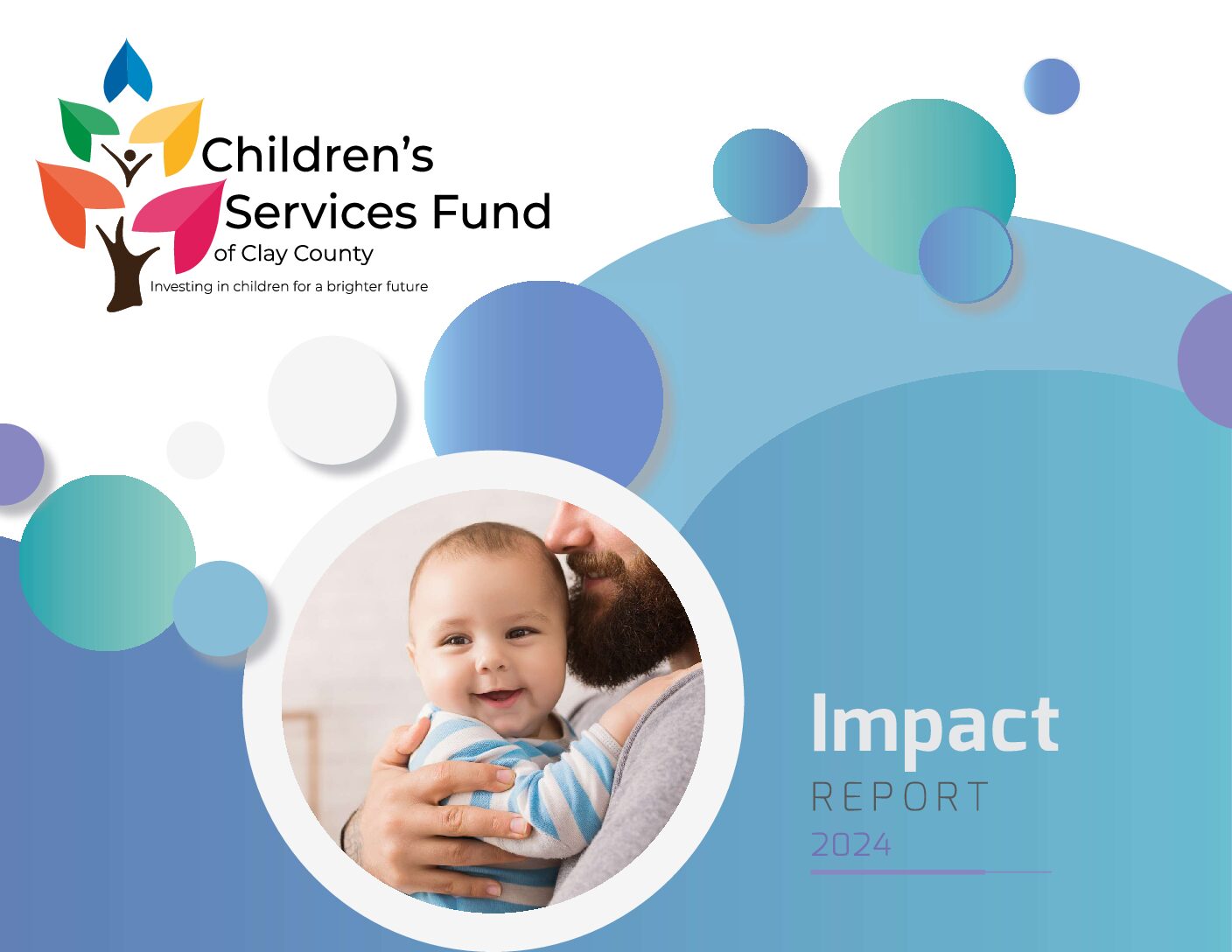 Children's Services Fund
of Clay County
Investing in children for a brighter future

Impact
REPORT
2024